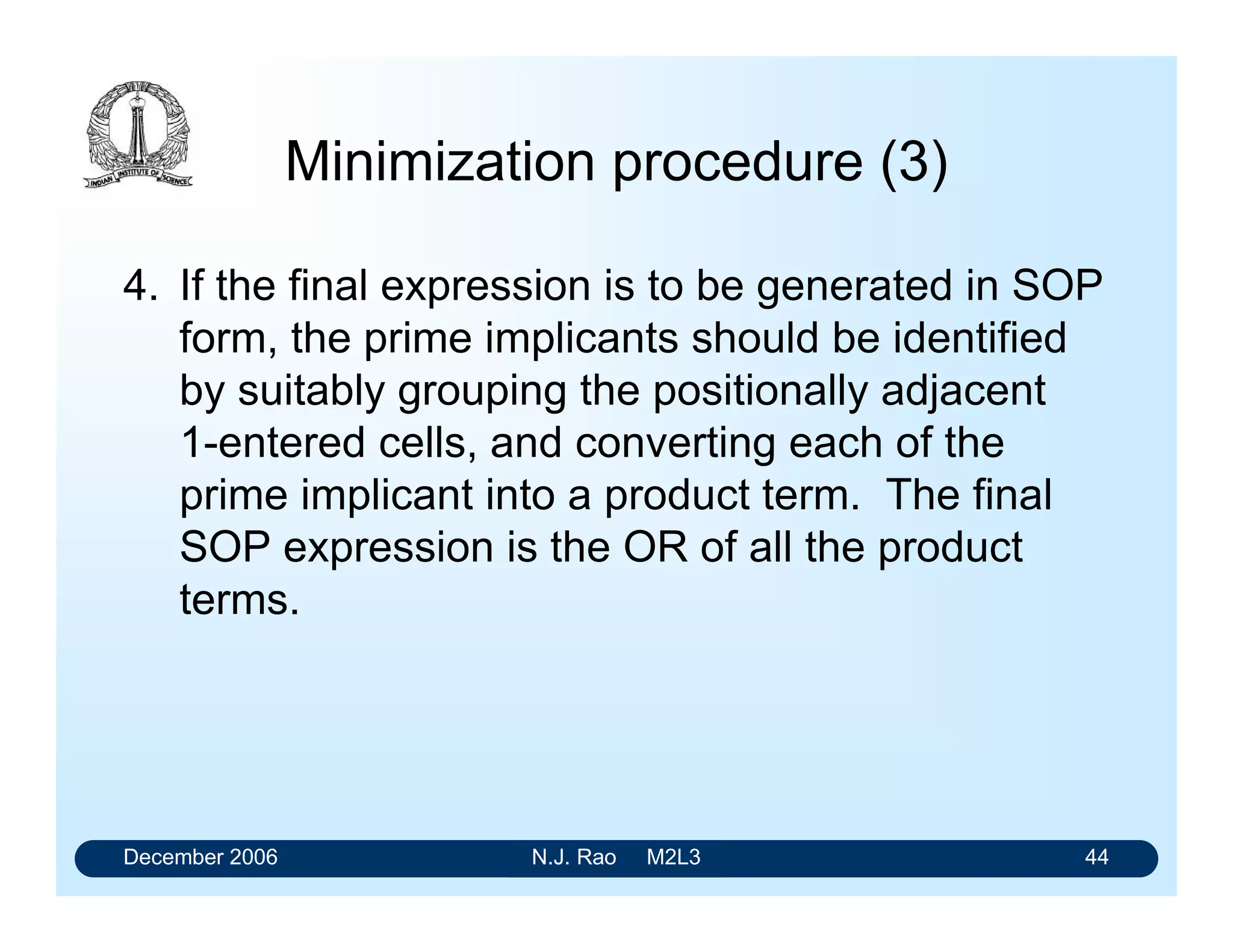 INDIAN INSTITUTE OF SCIENCE

Minimization procedure (3)

4. If the final expression is to be generated in SOP form, the prime implicants should be identified by suitably grouping the positionally adjacent 1-entered cells, and converting each of the prime implicant into a product term. The final SOP expression is the OR of all the product terms.

December 2006 N.J. Rao M2L3 44